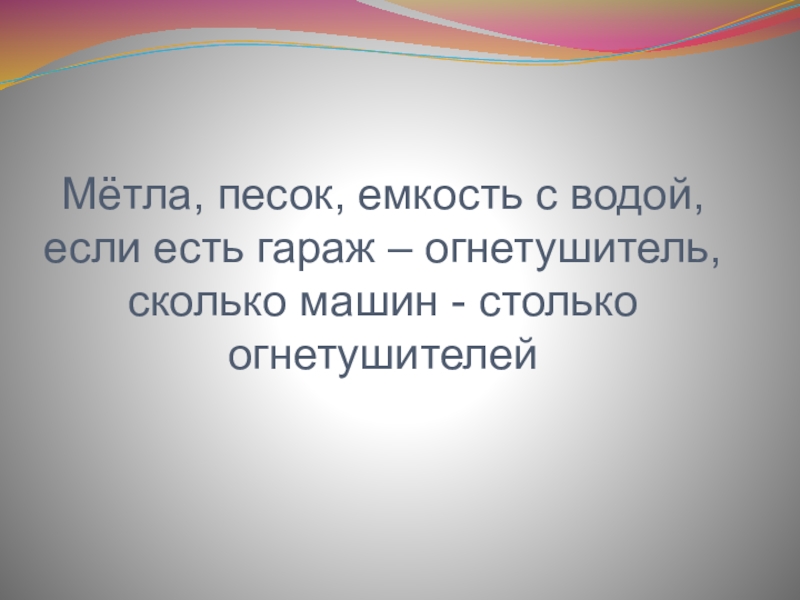 Мётла, песок, емкость с водой, если есть гараж – огнетушитель, сколько машин - столько огнетушителей